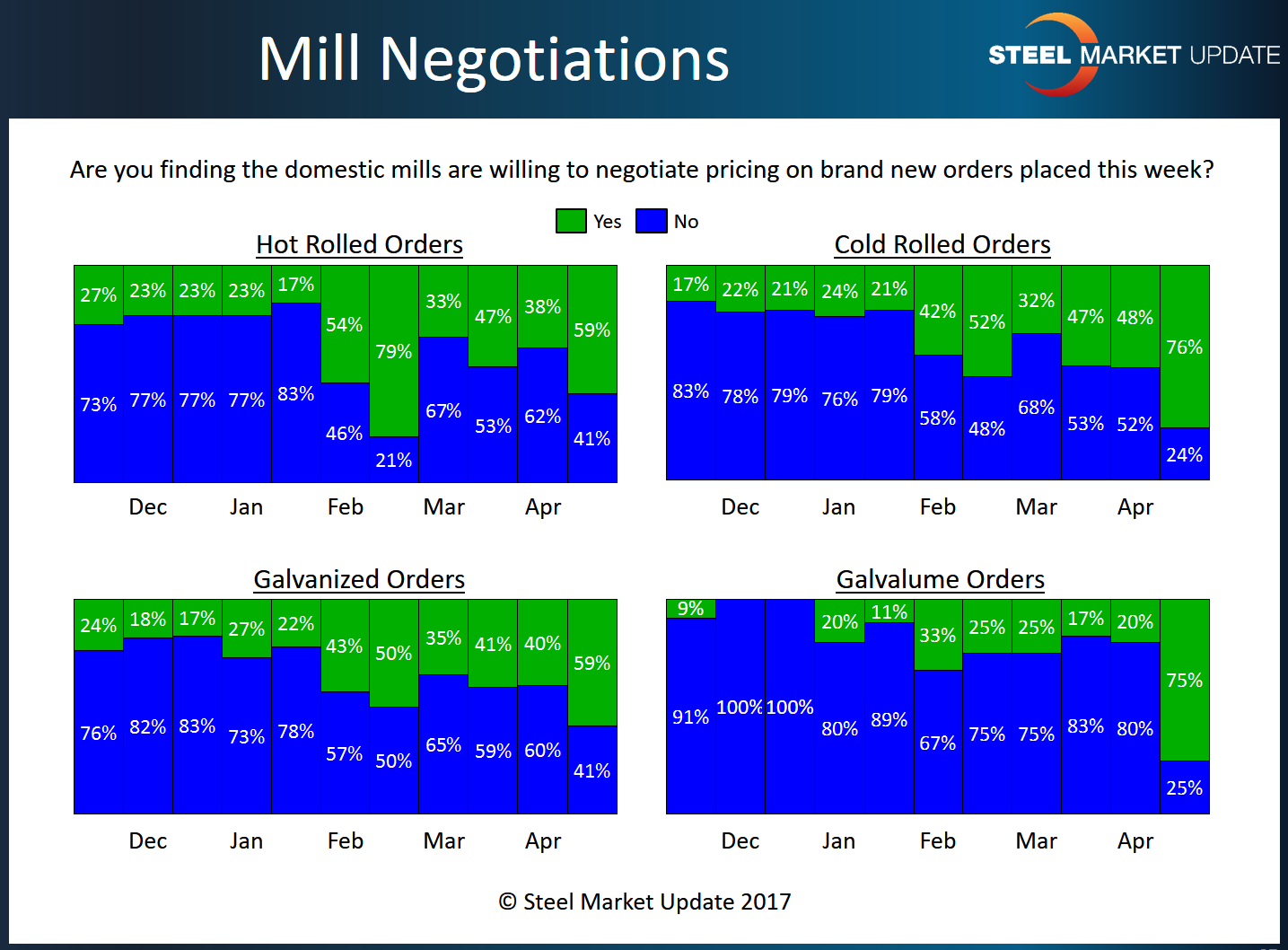 Mill Negotiations

STEEL MARKET UPDATE

Are you finding the domestic mills are willing to negotiate pricing on brand new orders placed this week?

Yes No

Hot Rolled Orders

27% 23% 23% 23% 17% 54% 79% 33% 47% 38% 59%

73% 77% 77% 77% 83% 46% 21% 67% 53% 62% 41%

Dec Jan Feb Mar Apr

Cold Rolled Orders

17% 22% 21% 24% 21% 42% 52% 32% 47% 48% 76%

83% 78% 79% 76% 79% 58% 48% 68% 53% 52% 24%

Dec Jan Feb Mar Apr

Galvanized Orders

24% 18% 17% 27% 22% 43% 50% 35% 41% 40% 59%

76% 82% 83% 73% 78% 57% 50% 65% 59% 60% 41%

Dec Jan Feb Mar Apr

Galvalume Orders

9% 20% 11% 33% 25% 25% 17% 20% 75%

91% 100% 100% 80% 89% 67% 75% 75% 83% 80% 25%

Dec Jan Feb Mar Apr

© Steel Market Update 2017